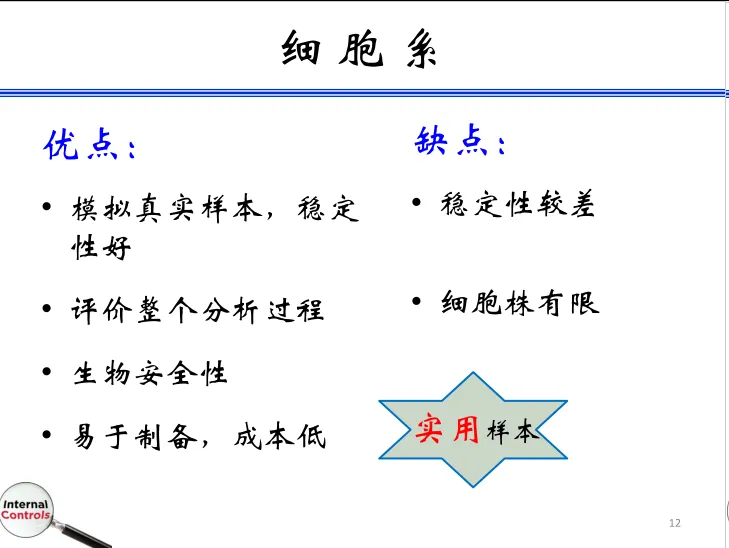 细胞系

优点：

• 模拟真实样本，稳定性好

• 评价整个分析过程

• 生物安全性

• 易于制备，成本低

缺点：

• 稳定性较差

• 细胞株有限

实用样本

Internal Controls

12